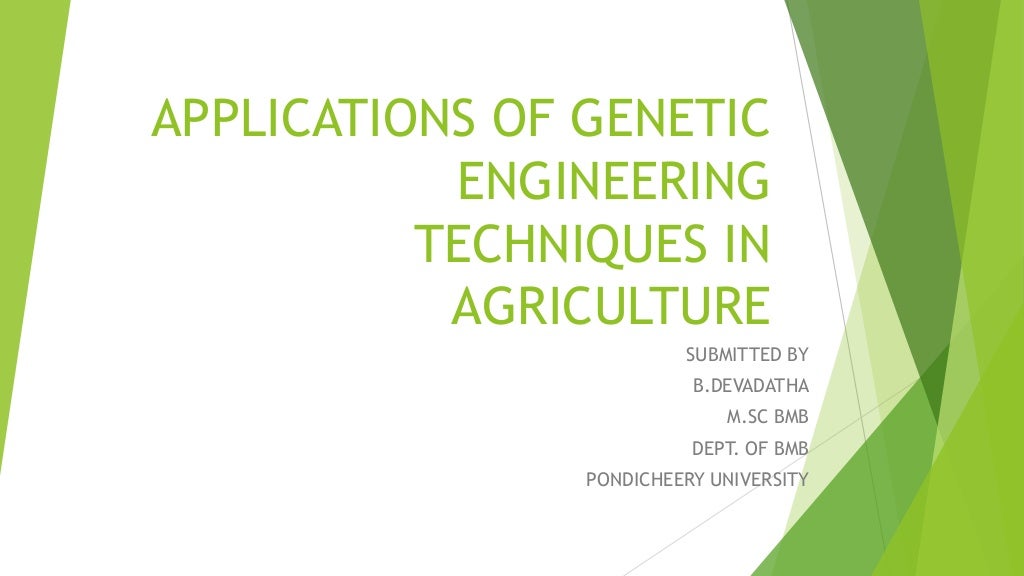 APPLICATIONS OF GENETIC ENGINEERING TECHNIQUES IN AGRICULTURE

SUBMITTED BY
B.DEVADATHA
M.SC BMB
DEPT. OF BMB
PONDICHEERY UNIVERSITY